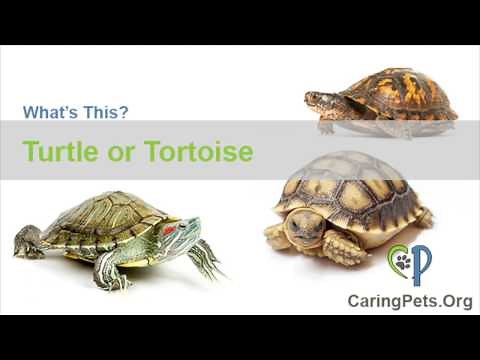 What's This?

Turtle or Tortoise

CP

CaringPets.Org